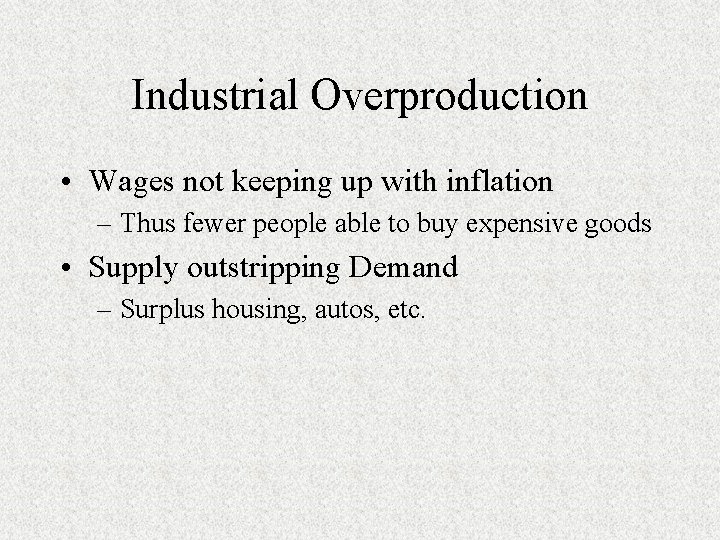 Industrial Overproduction

• Wages not keeping up with inflation
  – Thus fewer people able to buy expensive goods
• Supply outstripping Demand
  – Surplus housing, autos, etc.